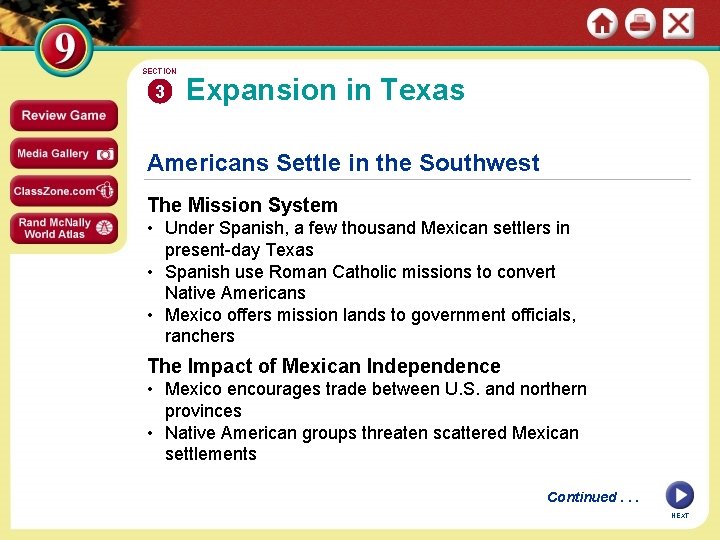 9

Review Game

Media Gallery

ClassZone.com

Rand McNally World Atlas

SECTION 3 Expansion in Texas

Americans Settle in the Southwest

The Mission System
• Under Spanish, a few thousand Mexican settlers in present-day Texas
• Spanish use Roman Catholic missions to convert Native Americans
• Mexico offers mission lands to government officials, ranchers

The Impact of Mexican Independence
• Mexico encourages trade between U.S. and northern provinces
• Native American groups threaten scattered Mexican settlements

Continued . . .

NEXT